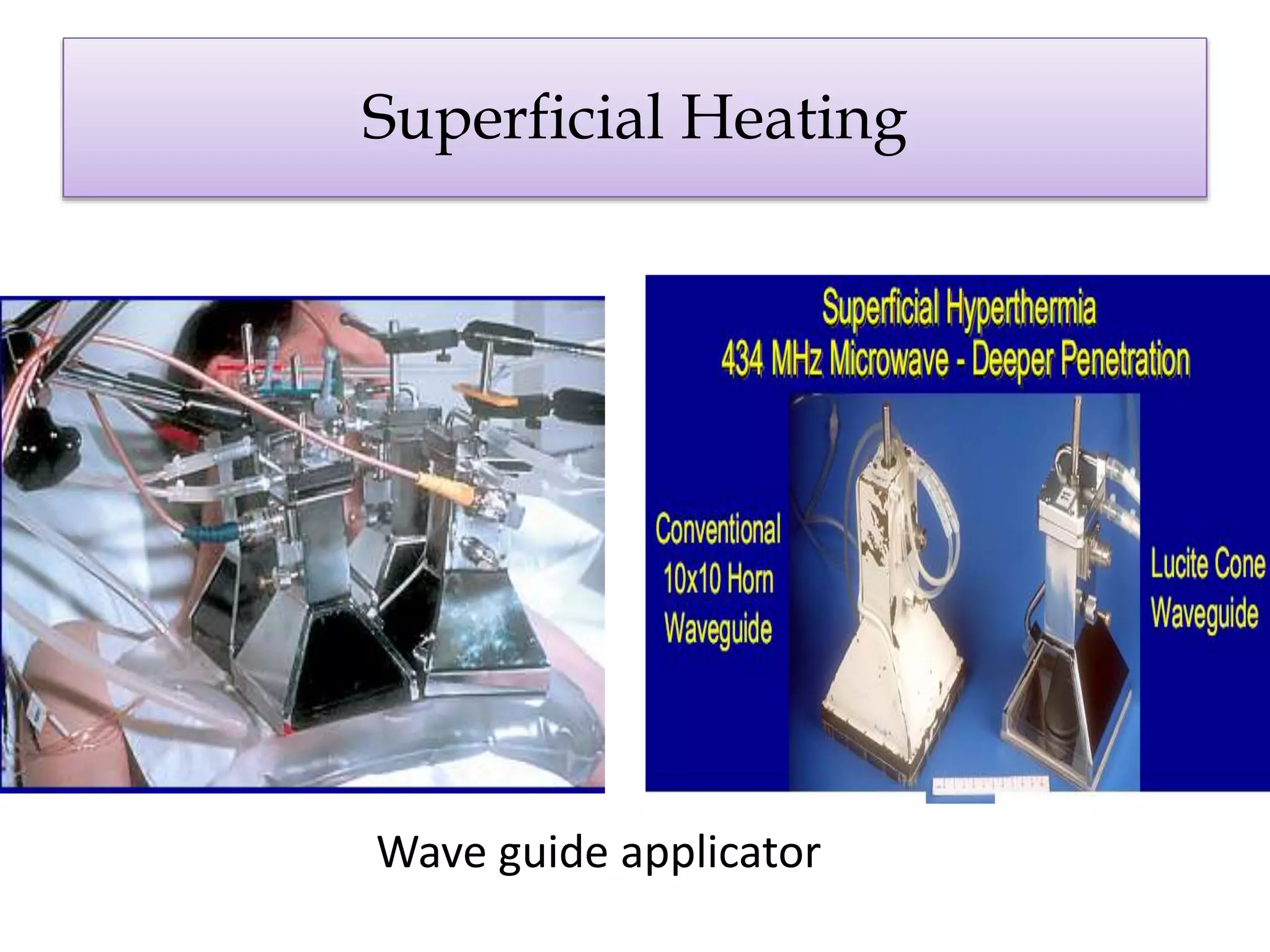 Superficial Heating

Superficial Hyperthermia
434 MHz Microwave - Deeper Penetration

Conventional
10x10 Horn
Waveguide

Lucite Cone
Waveguide

Wave guide applicator